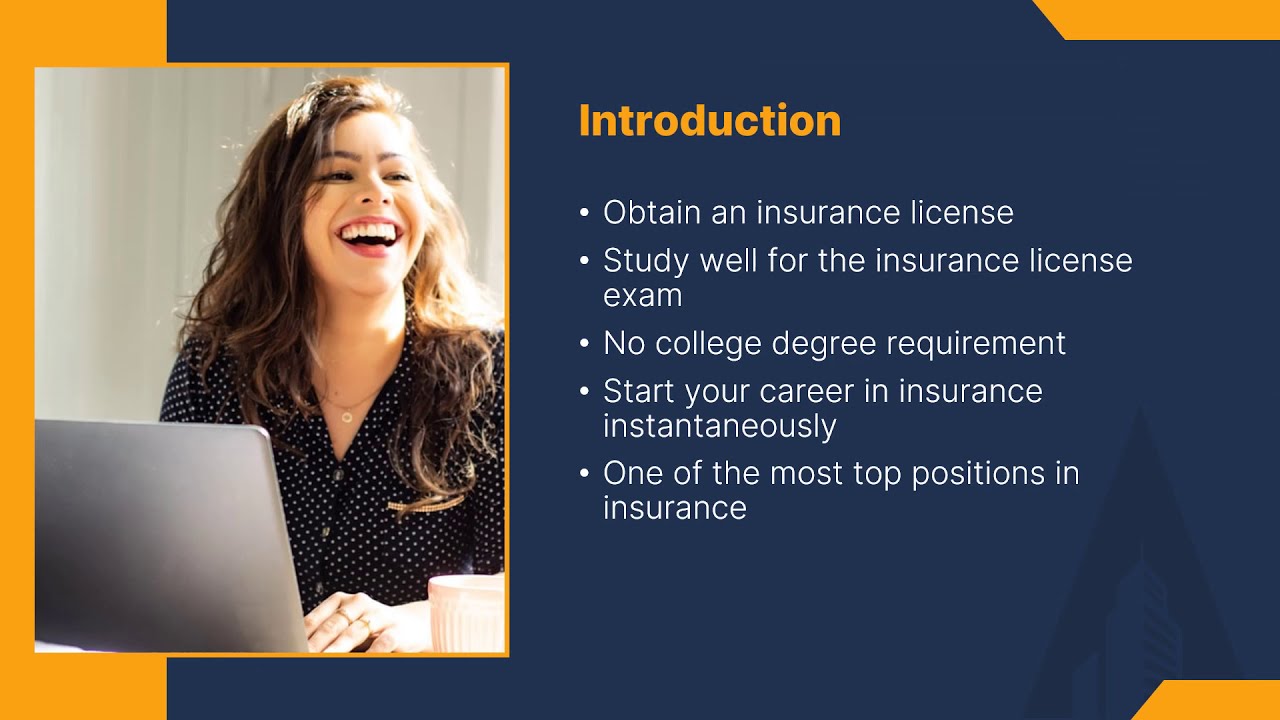 Introduction

• Obtain an insurance license
• Study well for the insurance license exam
• No college degree requirement
• Start your career in insurance instantaneously
• One of the most top positions in insurance